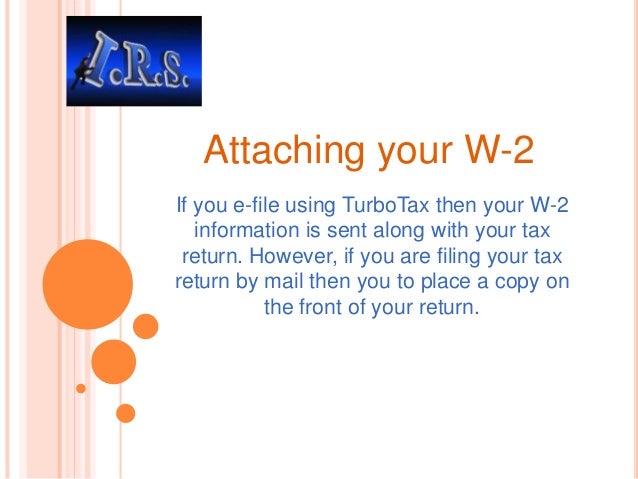 I.R.S.

Attaching your W-2

If you e-file using TurboTax then your W-2 information is sent along with your tax return. However, if you are filing your tax return by mail then you to place a copy on the front of your return.